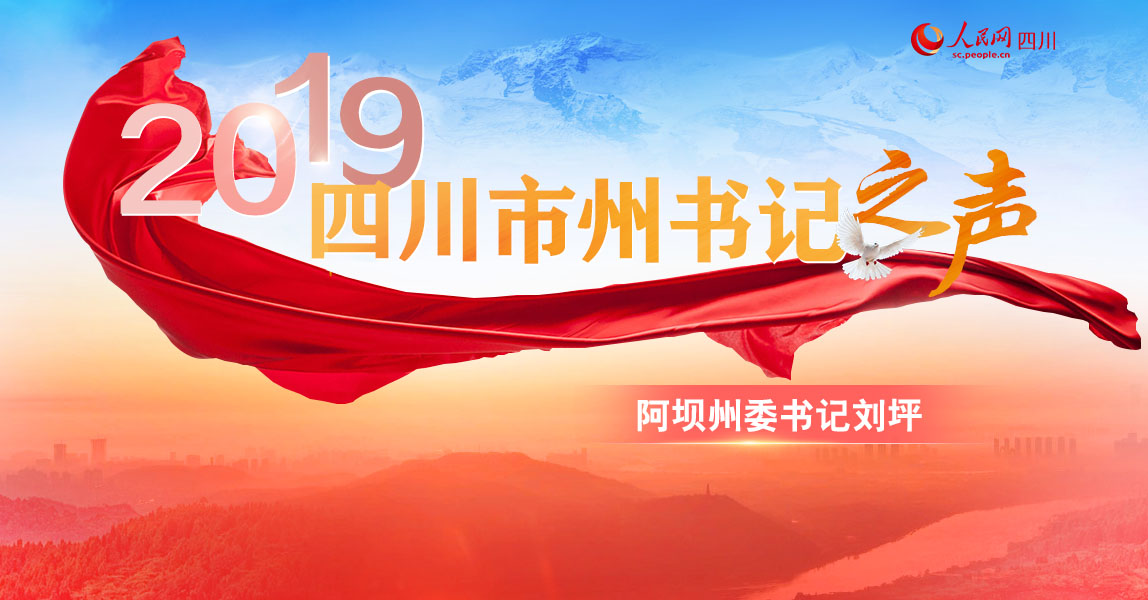 人民网 四川
sc.people.cn

2019
四川市州书记之声

阿坝州委书记刘坪